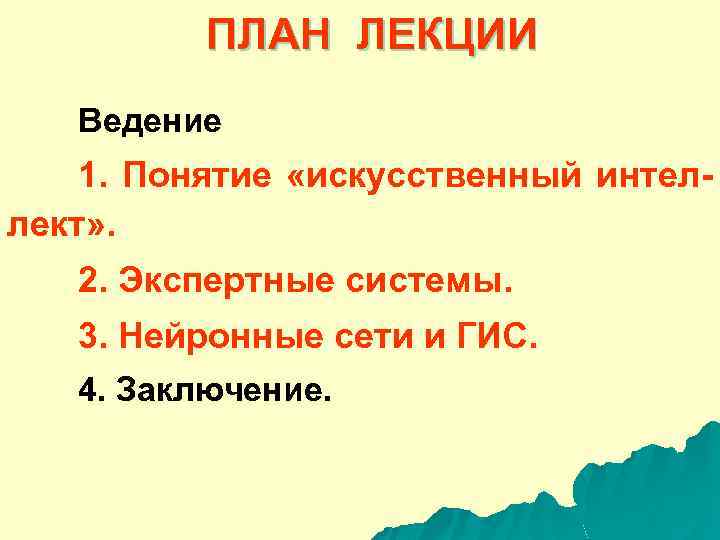 ПЛАН ЛЕКЦИИ

Ведение

1. Понятие «искусственный интеллект».

2. Экспертные системы.

3. Нейронные сети и ГИС.

4. Заключение.